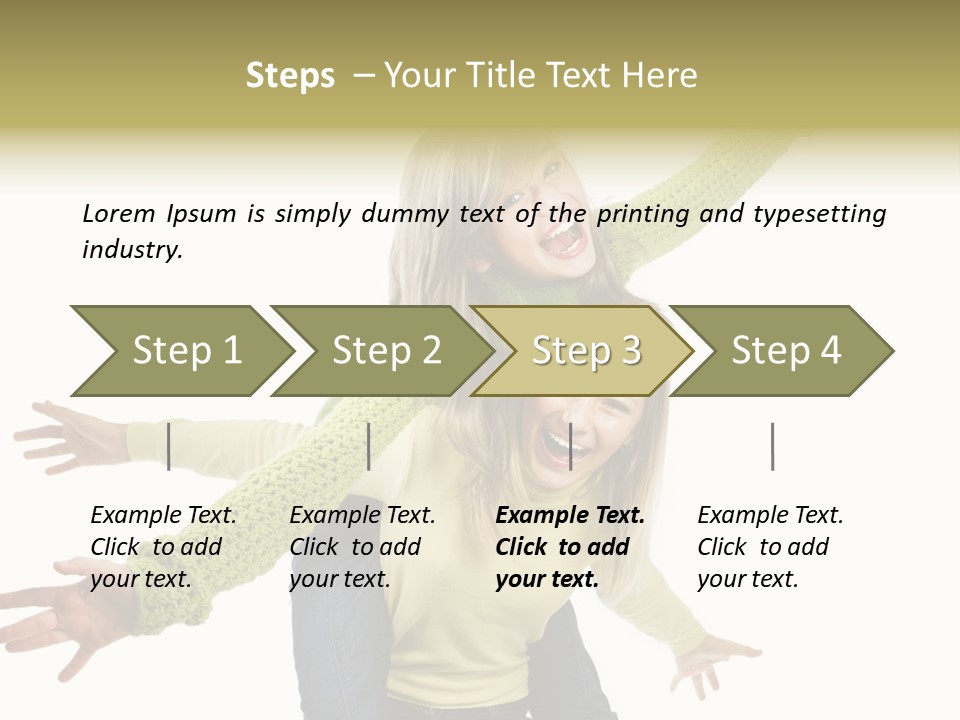 Steps – Your Title Text Here

Lorem Ipsum is simply dummy text of the printing and typesetting industry.

Step 1

Step 2

Step 3

Step 4

Example Text. Click to add your text.

Example Text. Click to add your text.

Example Text. Click to add your text.

Example Text. Click to add your text.